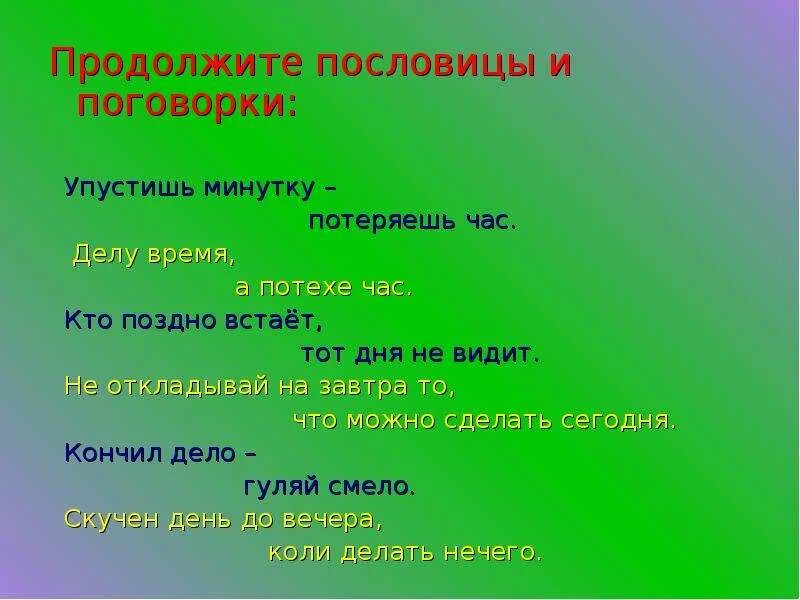 Продолжите пословицы и поговорки:

Упустишь минутку –
потеряешь час.
Делу время,
а потехе час.
Кто поздно встаёт,
тот дня не видит.
Не откладывай на завтра то,
что можно сделать сегодня.
Кончил дело –
гуляй смело.
Скучен день до вечера,
коли делать нечего.